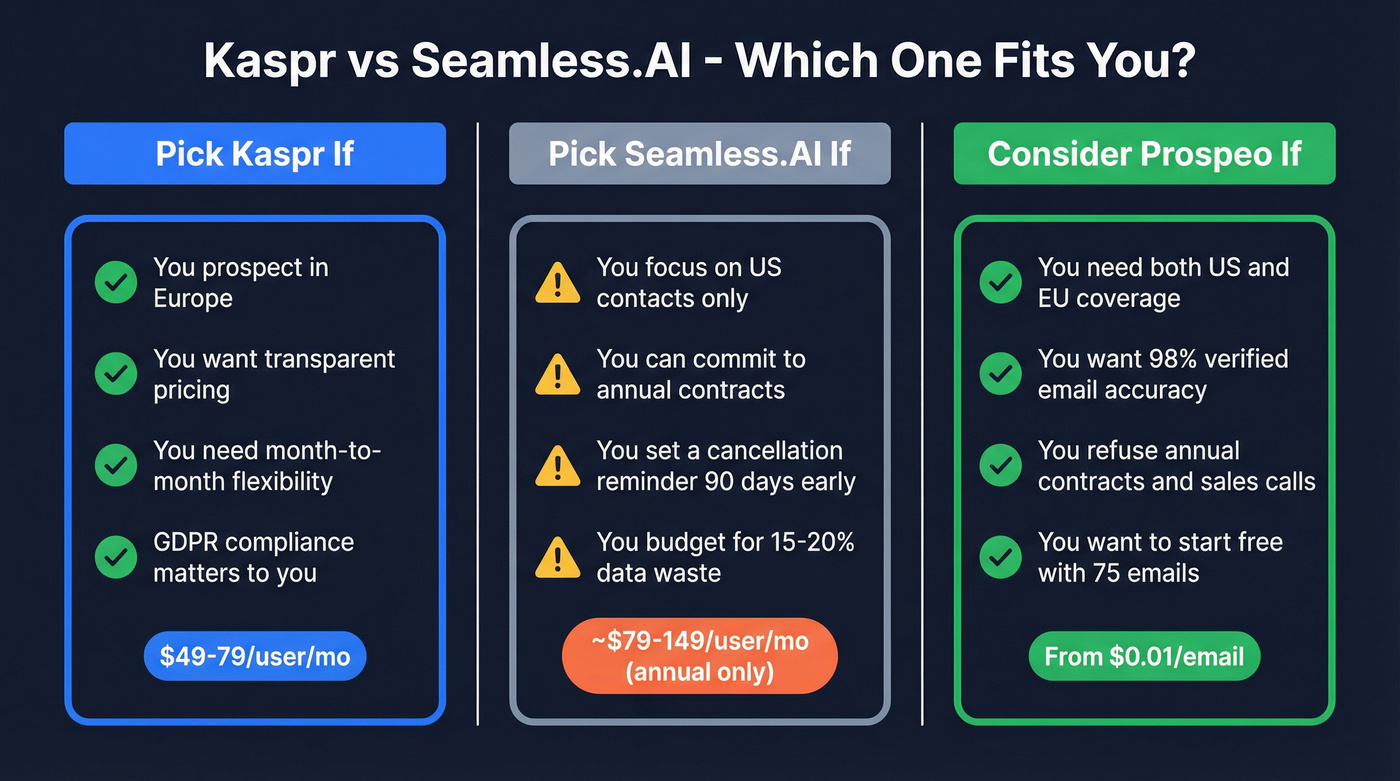 Kaspr vs Seamless.AI - Which One Fits You?

Pick Kaspr If

You prospect in Europe

You want transparent pricing

You need month-to-month flexibility

GDPR compliance matters to you

$49-79/user/mo

Pick Seamless.AI If

You focus on US contacts only

You can commit to annual contracts

You set a cancellation reminder 90 days early

You budget for 15-20% data waste

~$79-149/user/mo (annual only)

Consider Prospeo If

You need both US and EU coverage

You want 98% verified email accuracy

You refuse annual contracts and sales calls

You want to start free with 75 emails

From $0.01/email